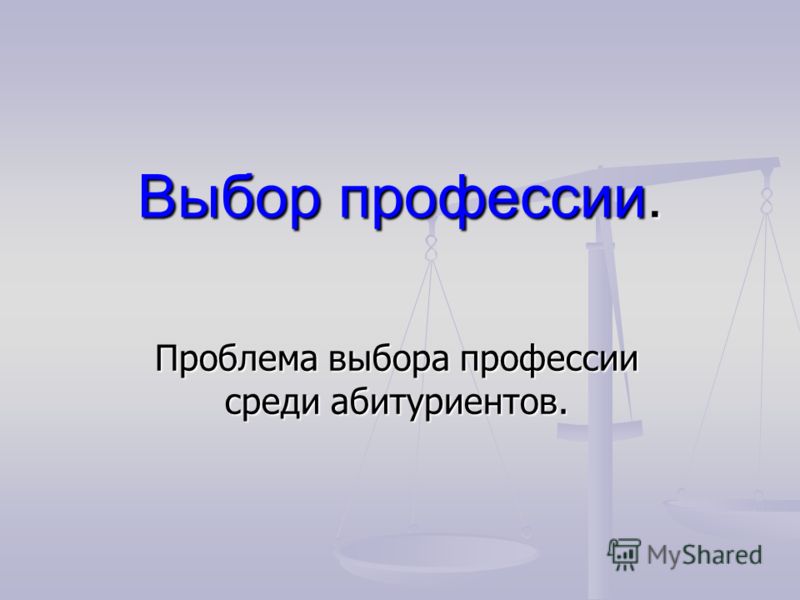 Выбор профессии.

Проблема выбора профессии среди абитуриентов.

MyShared